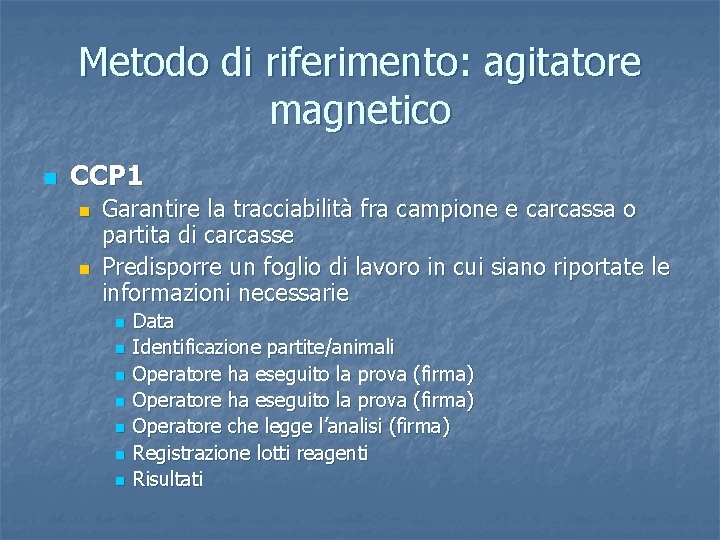 Metodo di riferimento: agitatore magnetico

CCP1

Garantire la tracciabilità fra campione e carcassa o partita di carcasse

Predisporre un foglio di lavoro in cui siano riportate le informazioni necessarie

Data

Identificazione partite/animali

Operatore ha eseguito la prova (firma)

Operatore ha eseguito la prova (firma)

Operatore che legge l'analisi (firma)

Registrazione lotti reagenti

Risultati